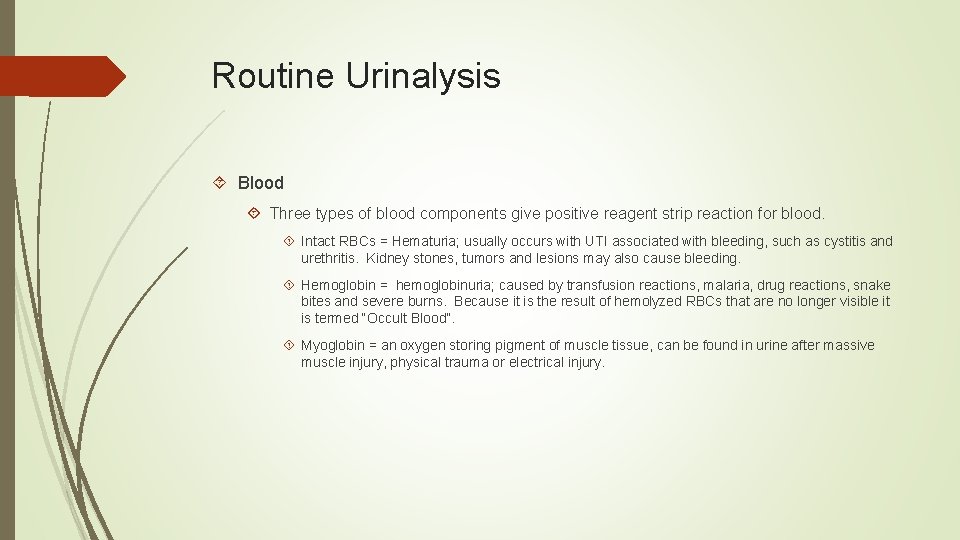 Routine Urinalysis

Blood

Three types of blood components give positive reagent strip reaction for blood.

Intact RBCs = Hematuria; usually occurs with UTI associated with bleeding, such as cystitis and urethritis. Kidney stones, tumors and lesions may also cause bleeding.

Hemoglobin = hemoglobinuria; caused by transfusion reactions, malaria, drug reactions, snake bites and severe burns. Because it is the result of hemolyzed RBCs that are no longer visible it is termed "Occult Blood".

Myoglobin = an oxygen storing pigment of muscle tissue, can be found in urine after massive muscle injury, physical trauma or electrical injury.